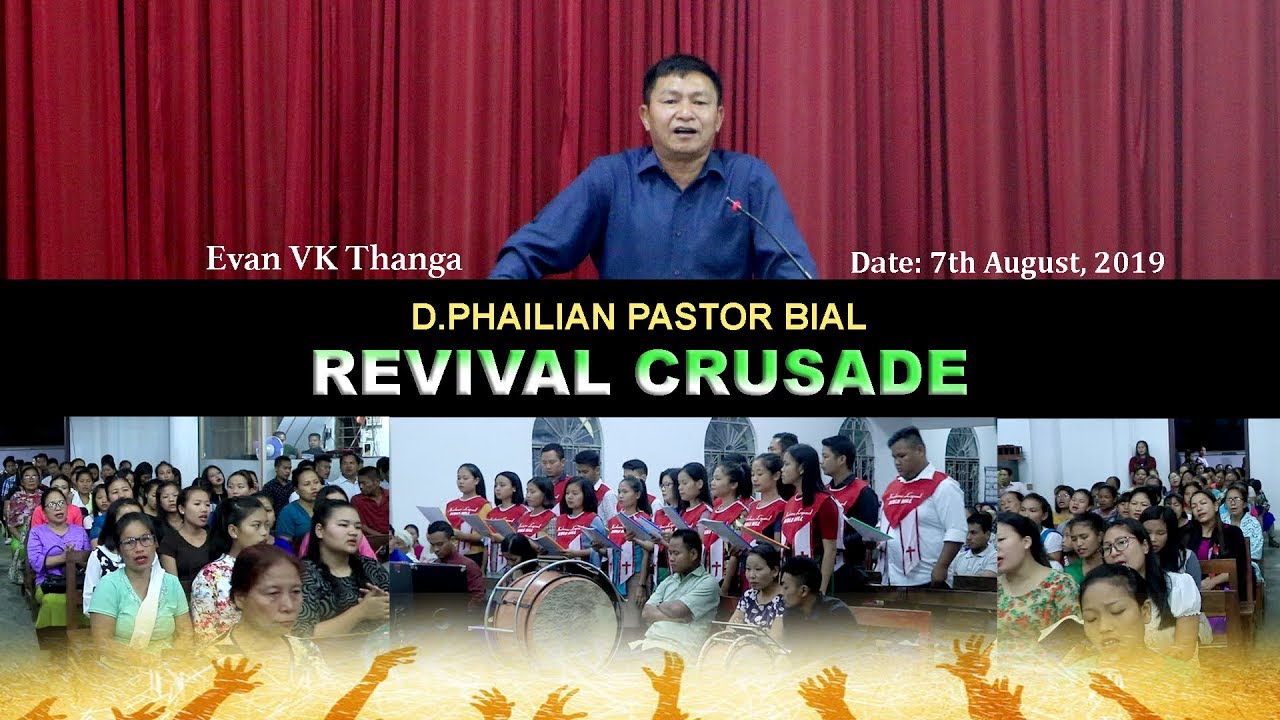 Evan VK Thanga

Date: 7th August, 2019

D.PHAILIAN PASTOR BIAL

REVIVAL CRUSADE